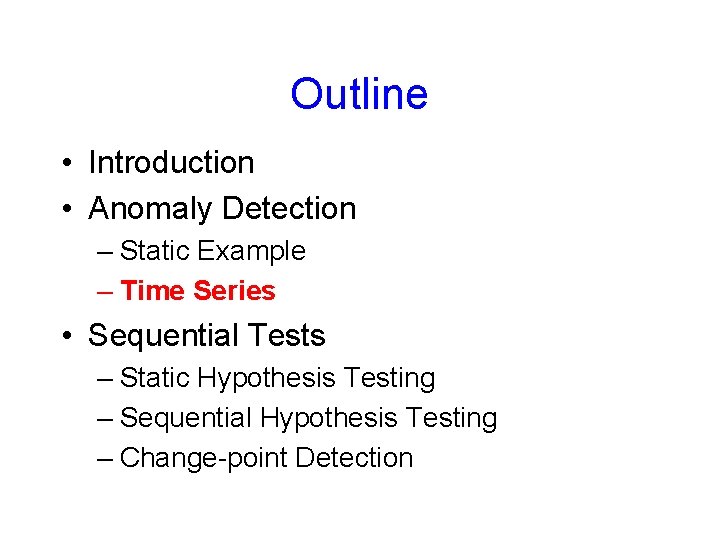 Outline

• Introduction
• Anomaly Detection
  – Static Example
  – Time Series
• Sequential Tests
  – Static Hypothesis Testing
  – Sequential Hypothesis Testing
  – Change-point Detection